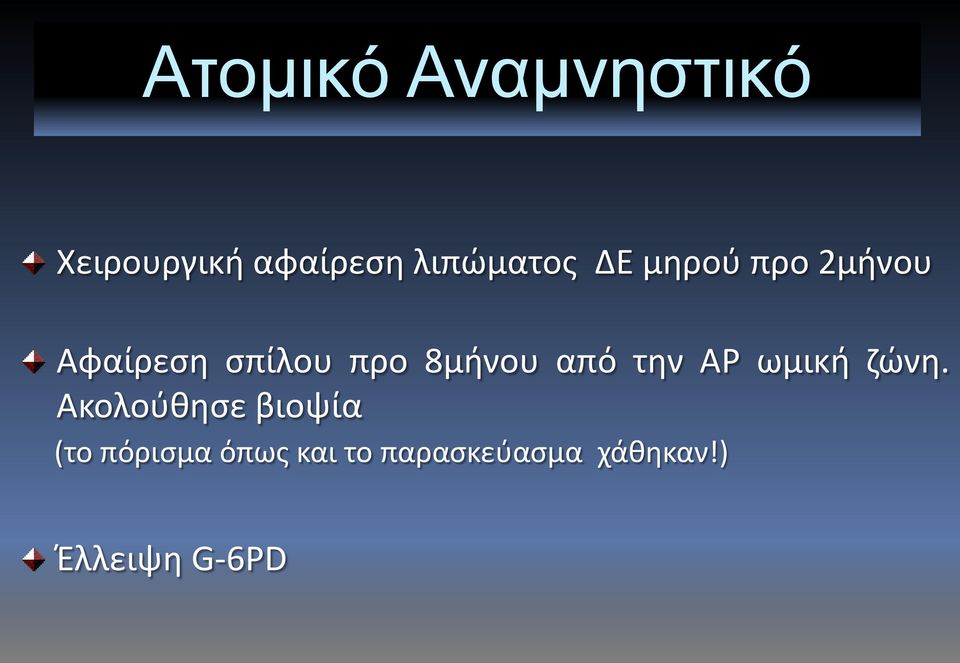 Ατομικό Αναμνηστικό

Χειρουργική αφαίρεση λιπώματος ΔΕ μηρού προ 2μήνου

Αφαίρεση σπίλου προ 8μήνου από την ΑΡ ωμική ζώνη. Ακολούθησε βιοψία

(το πόρισμα όπως και το παρασκεύασμα χάθηκαν!)

Έλλειψη G-6PD